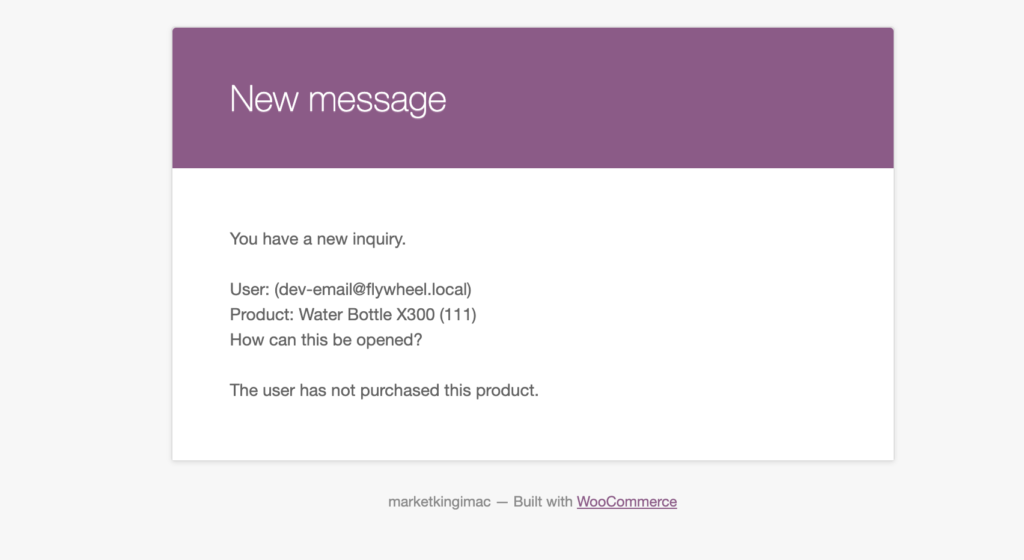 New message

You have a new inquiry.

User: (dev-email@flywheel.local)
Product: Water Bottle X300 (111)
How can this be opened?

The user has not purchased this product.

marketkingimac — Built with WooCommerce